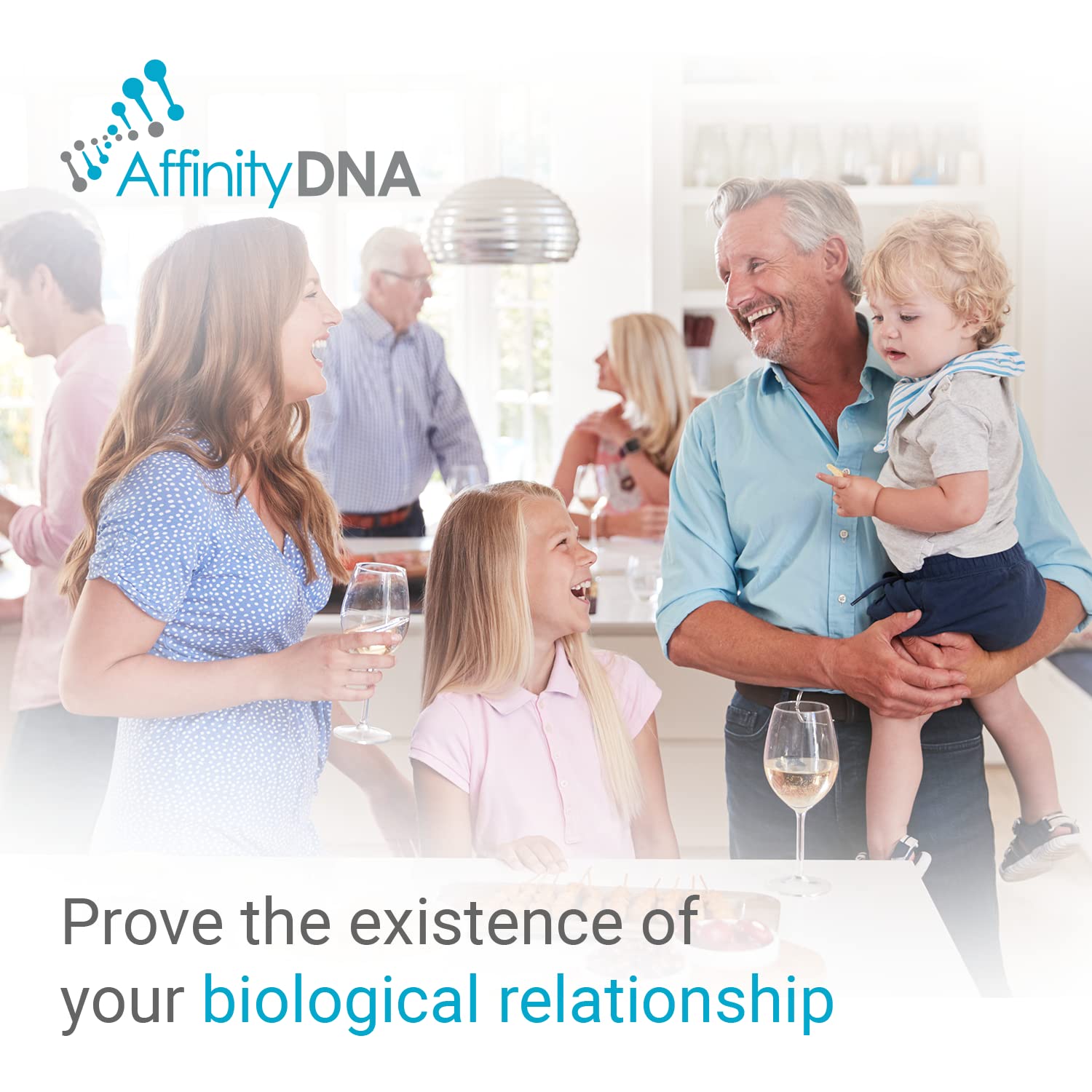 AffinityDNA

Prove the existence of your biological relationship